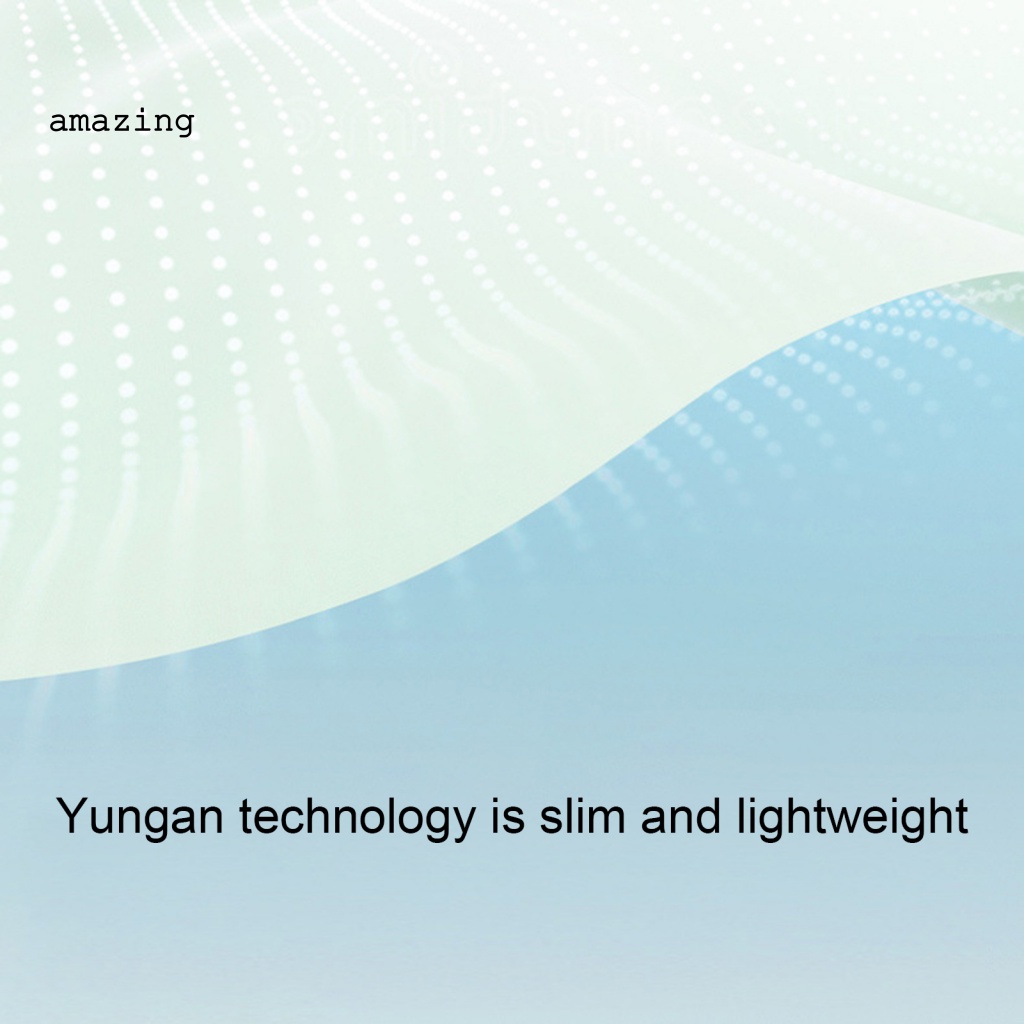 amazing

Yungan technology is slim and lightweight